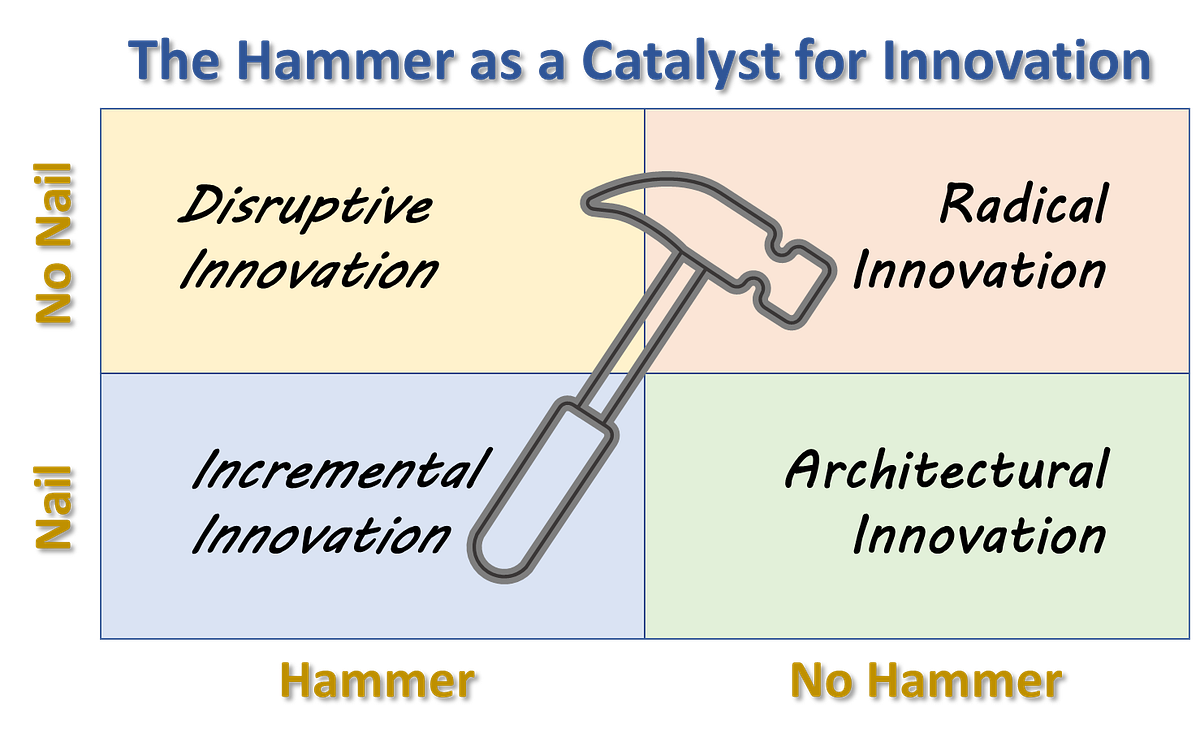 The Hammer as a Catalyst for Innovation

No Nail

Disruptive Innovation

Radical Innovation

Nail

Incremental Innovation

Architectural Innovation

Hammer

No Hammer